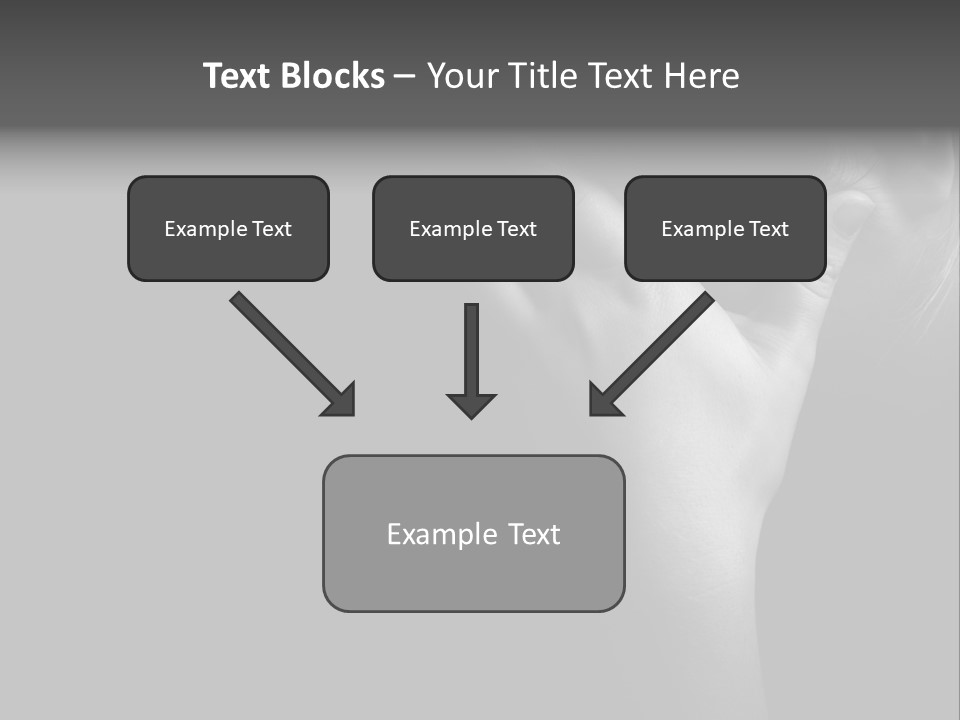 Text Blocks – Your Title Text Here

Example Text

Example Text

Example Text

Example Text